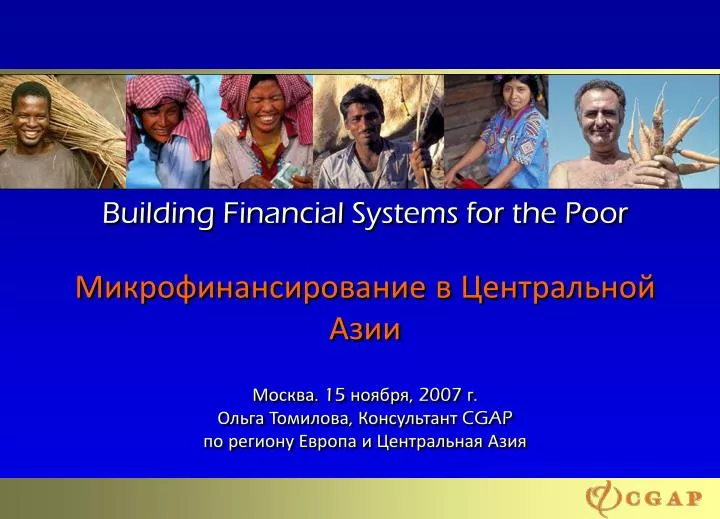 Building Financial Systems for the Poor

Микрофинансирование в Центральной Азии

Москва. 15 ноября, 2007 г.
Ольга Томилова, Консультант CGAP
по региону Европа и Центральная Азия

CGAP